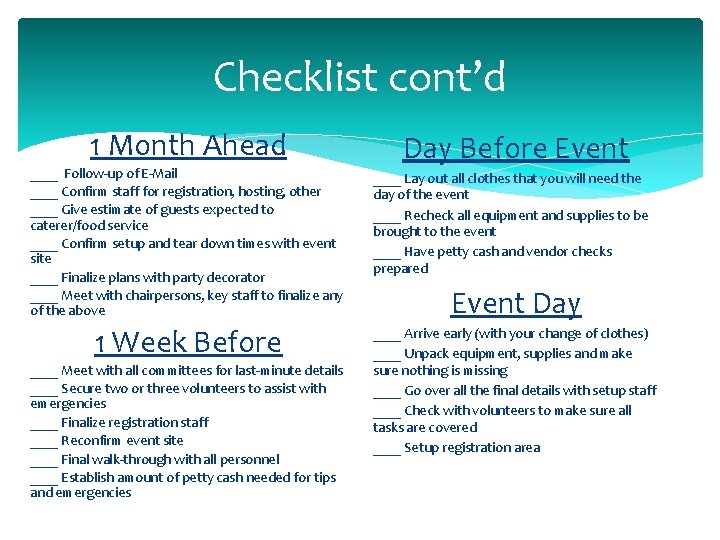 Checklist cont'd

1 Month Ahead

____ Follow-up of E-Mail

____ Confirm staff for registration, hosting, other

____ Give estimate of guests expected to caterer/food service

____ Confirm setup and tear down times with event site

____ Finalize plans with party decorator

____ Meet with chairpersons, key staff to finalize any of the above

1 Week Before

____ Meet with all committees for last-minute details

____ Secure two or three volunteers to assist with emergencies

____ Finalize registration staff

____ Reconfirm event site

____ Final walk-through with all personnel

____ Establish amount of petty cash needed for tips and emergencies

Day Before Event

____ Lay out all clothes that you will need the day of the event

____ Recheck all equipment and supplies to be brought to the event

____ Have petty cash and vendor checks prepared

Event Day

____ Arrive early (with your change of clothes)

____ Unpack equipment, supplies and make sure nothing is missing

____ Go over all the final details with setup staff

____ Check with volunteers to make sure all tasks are covered

____ Setup registration area